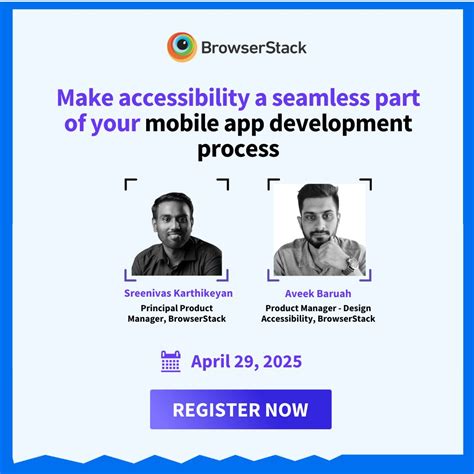 BrowserStack

Make accessibility a seamless part of your mobile app development process

Sreenivas Karthikeyan
Principal Product Manager, BrowserStack

Aveek Baruah
Product Manager - Design Accessibility, BrowserStack

April 29, 2025

REGISTER NOW